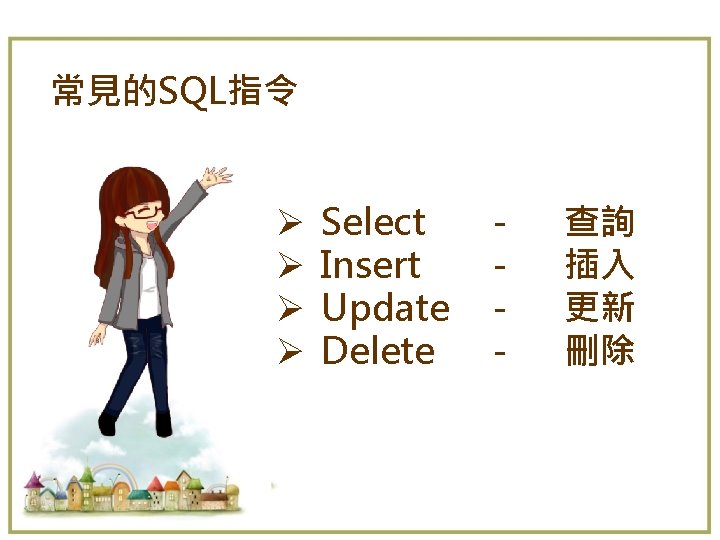 常見的SQL指令

➢ Select - 查詢
➢ Insert - 插入
➢ Update - 更新
➢ Delete - 刪除